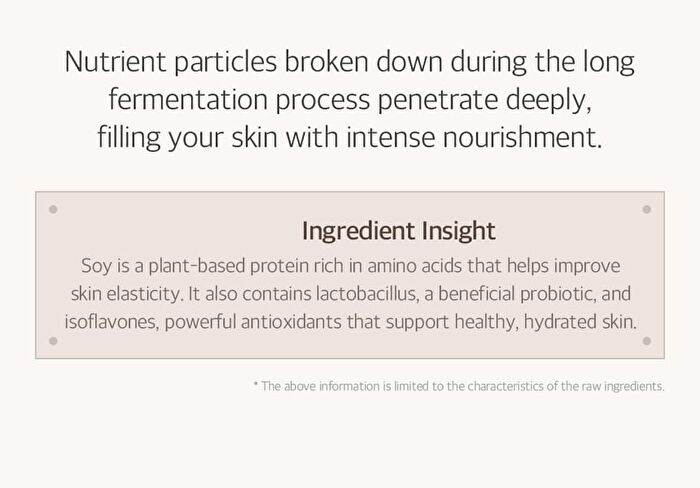 Nutrient particles broken down during the long fermentation process penetrate deeply, filling your skin with intense nourishment.

Ingredient Insight

Soy is a plant-based protein rich in amino acids that helps improve skin elasticity. It also contains lactobacillus, a beneficial probiotic, and isoflavones, powerful antioxidants that support healthy, hydrated skin.

* The above information is limited to the characteristics of the raw ingredients.